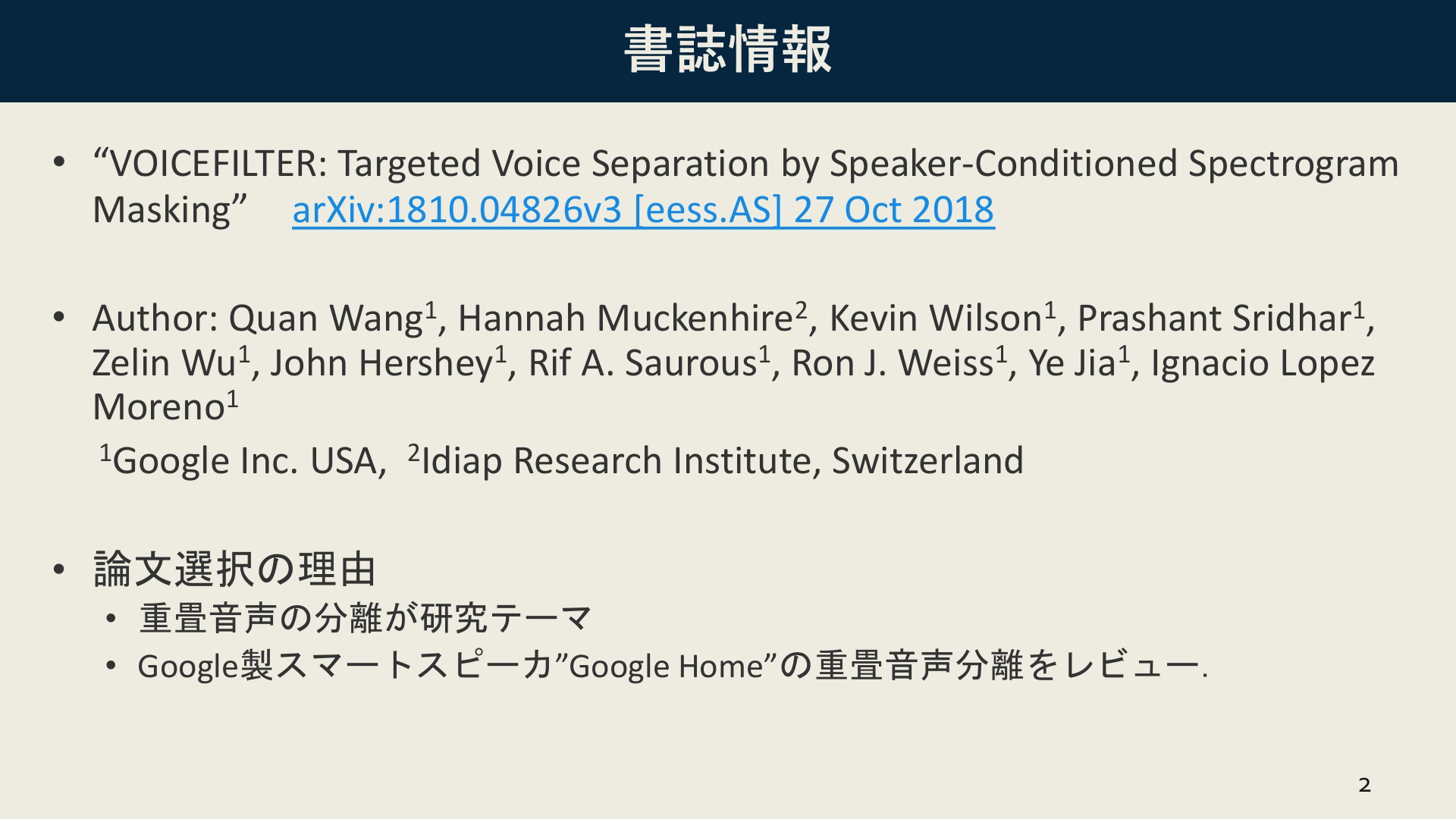 書誌情報

• “VOICEFILTER: Targeted Voice Separation by Speaker-Conditioned Spectrogram Masking” arXiv:1810.04826v3 [eess.AS] 27 Oct 2018

• Author: Quan Wang$^1$, Hannah Muckenhire$^2$, Kevin Wilson$^1$, Prashant Sridhar$^1$, Zelin Wu$^1$, John Hershey$^1$, Rif A. Saurous$^1$, Ron J. Weiss$^1$, Ye Jia$^1$, Ignacio Lopez Moreno$^1$

$^1$Google Inc. USA, $^2$Idiap Research Institute, Switzerland

• 論文選択の理由
 • 重畳音声の分離が研究テーマ
 • Google製スマートスピーカ”Google Home”の重畳音声分離をレビュー.

2